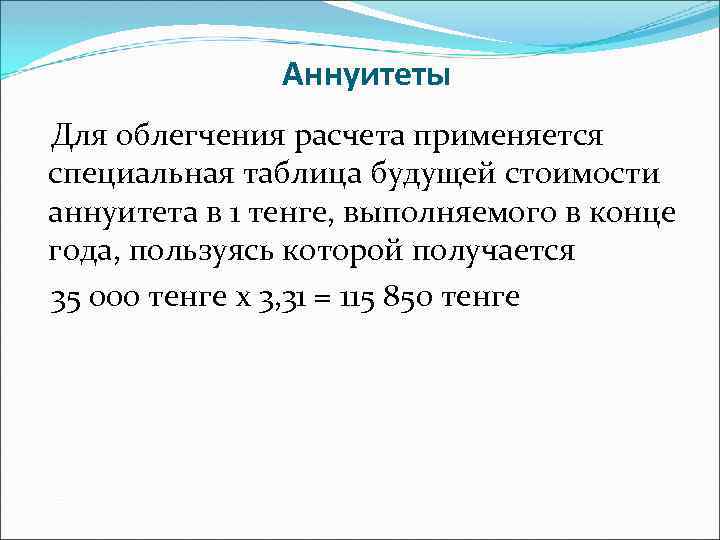 Аннуитеты

Для облегчения расчета применяется специальная таблица будущей стоимости аннуитета в 1 тенге, выполняемого в конце года, пользуясь которой получается

35 000 тенге х 3,31 = 115 850 тенге